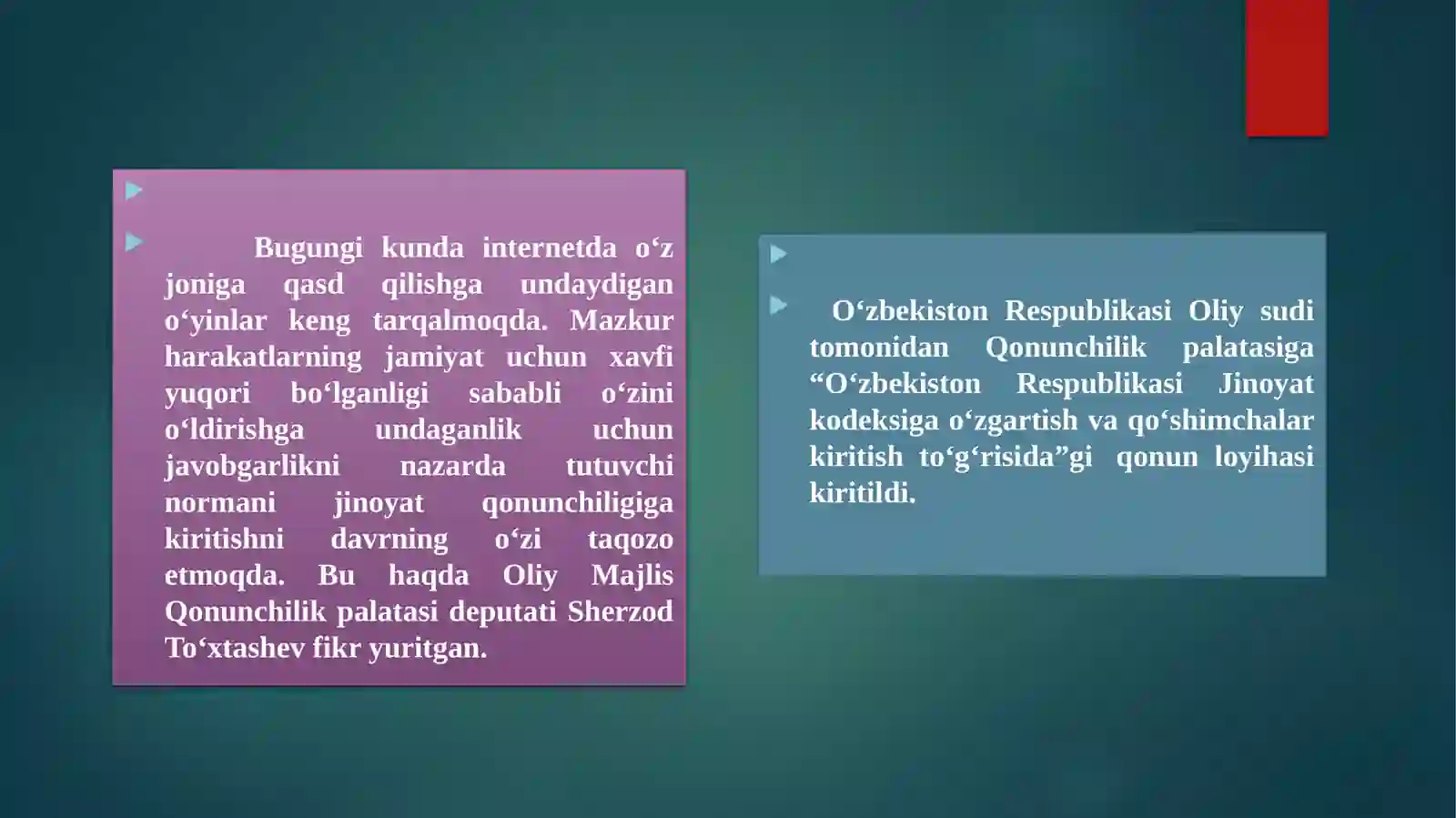 Bugungi kunda internetda o‘z joniga qasd qilishga undaydigan o‘yinlar keng tarqalmoqda. Mazkur harakatlarning jamiyat uchun xavfi yuqori bo‘lganligi sababli o‘zini o‘ldirishga undaganlik uchun javobgarlikni nazarda tutuvchi normani jinoyat qonunchiligiga kiritishni davrning o‘zi taqozo etmoqda. Bu haqda Oliy Majlis Qonunchilik palatasi deputati Sherzod To‘xtashev fikr yuritgan.

O‘zbekiston Respublikasi Oliy sudi tomonidan Qonunchilik palatasiga “O‘zbekiston Respublikasi Jinoyat kodeksiga o‘zgartish va qo‘shimchalar kiritish to‘g‘risida”gi qonun loyihasi kiritildi.